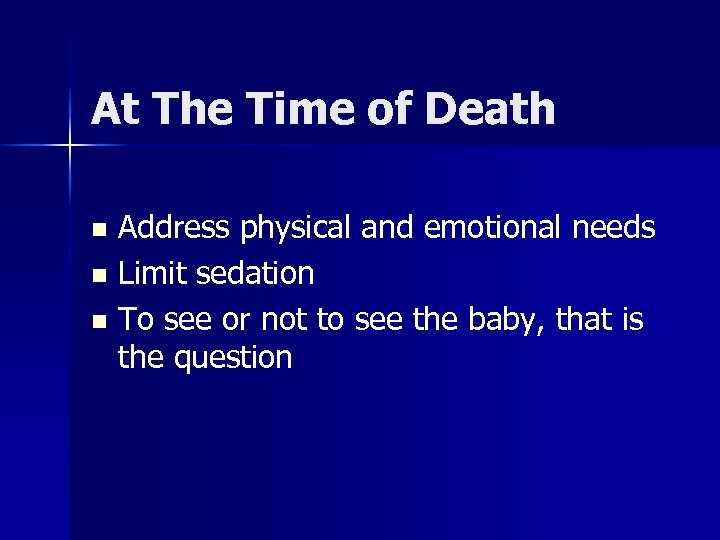 At The Time of Death

- Address physical and emotional needs
- Limit sedation
- To see or not to see the baby, that is the question